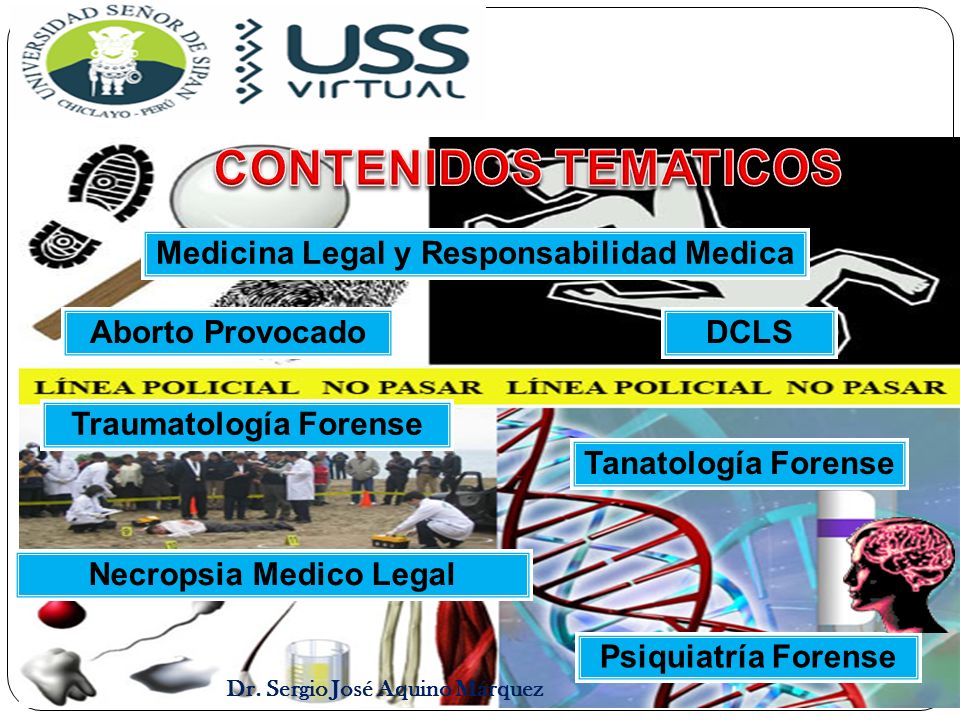 UNIVERSIDAD SEÑOR DE SIPAN
CHICLAYO - PERÚ

USS VIRTUAL

CONTENIDOS TEMATICOS

Medicina Legal y Responsabilidad Medica

Aborto Provocado

DCLS

LÍNEA POLICIAL NO PASAR LÍNEA POLICIAL NO PASAR

Traumatología Forense

Tanatología Forense

Necropsia Medico Legal

Psiquiatría Forense

Dr. Sergio José Aquino Márquez